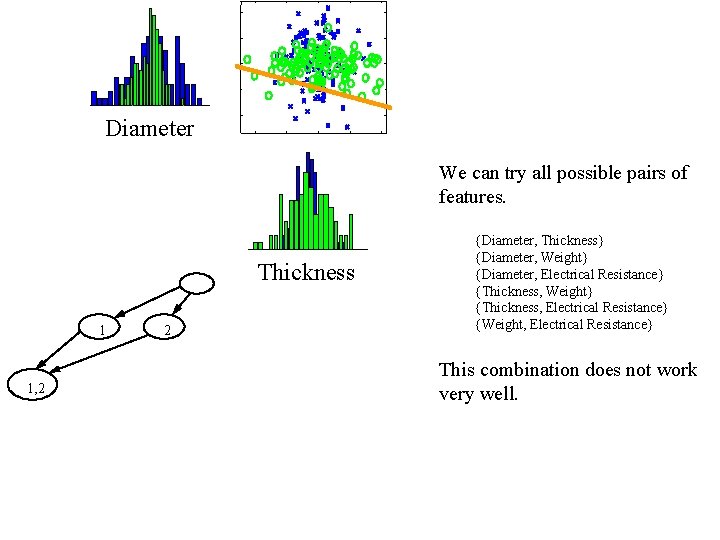 Diameter

Thickness

1

2

1,2

We can try all possible pairs of features.

{Diameter, Thickness}
{Diameter, Weight}
{Diameter, Electrical Resistance}
{Thickness, Weight}
{Thickness, Electrical Resistance}
{Weight, Electrical Resistance}

This combination does not work very well.